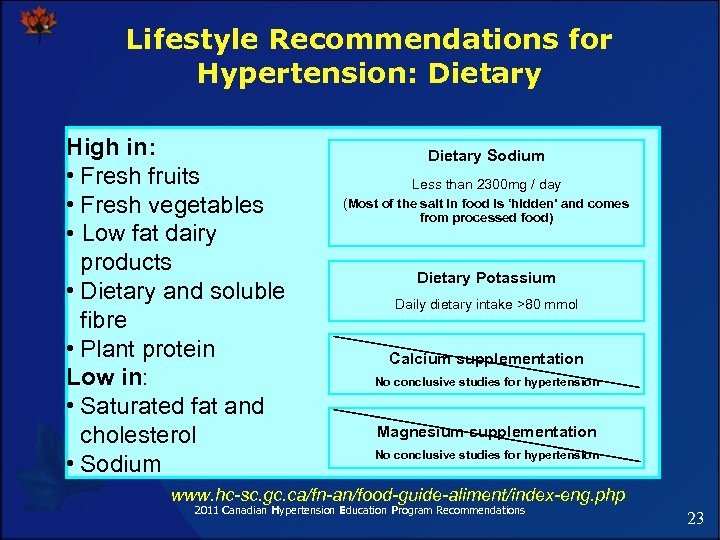 Lifestyle Recommendations for Hypertension: Dietary

High in:
• Fresh fruits
• Fresh vegetables
• Low fat dairy products
• Dietary and soluble fibre
• Plant protein
Low in:
• Saturated fat and cholesterol
• Sodium

Dietary Sodium
Less than 2300mg / day
(Most of the salt in food is 'hidden' and comes from processed food)

Dietary Potassium
Daily dietary intake >80 mmol

Calcium supplementation
No conclusive studies for hypertension

Magnesium supplementation
No conclusive studies for hypertension

www.hc-sc.gc.ca/fn-an/food-guide-aliment/index-eng.php
2011 Canadian Hypertension Education Program Recommendations

23